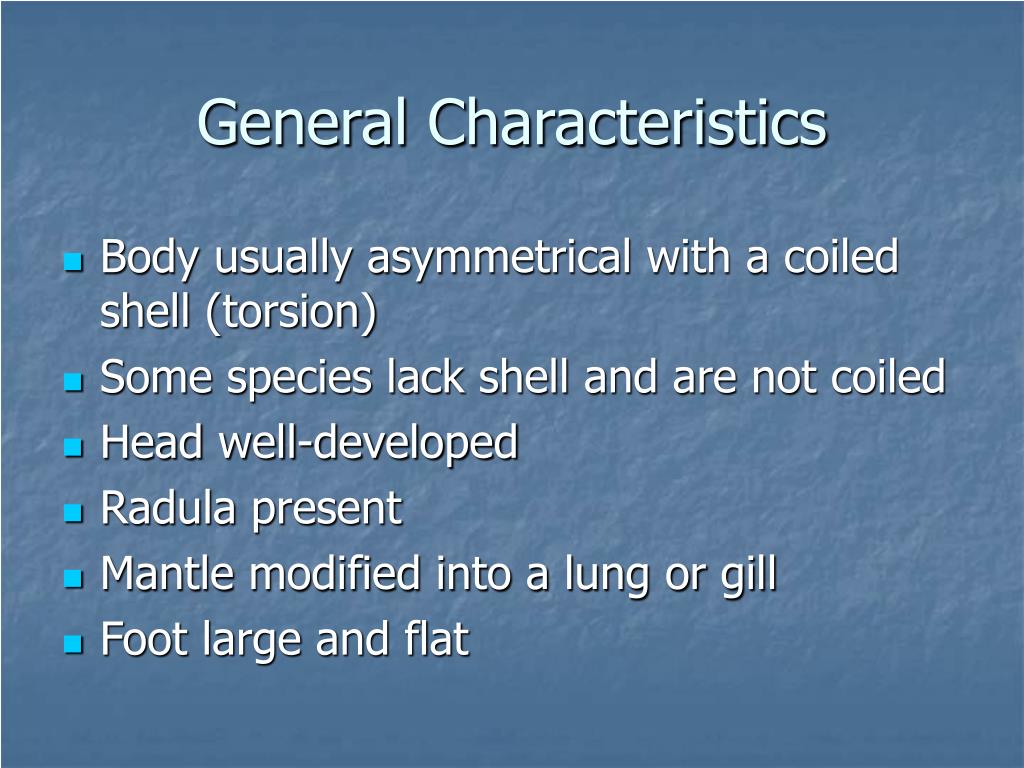 General Characteristics

- Body usually asymmetrical with a coiled shell (torsion)
- Some species lack shell and are not coiled
- Head well-developed
- Radula present
- Mantle modified into a lung or gill
- Foot large and flat